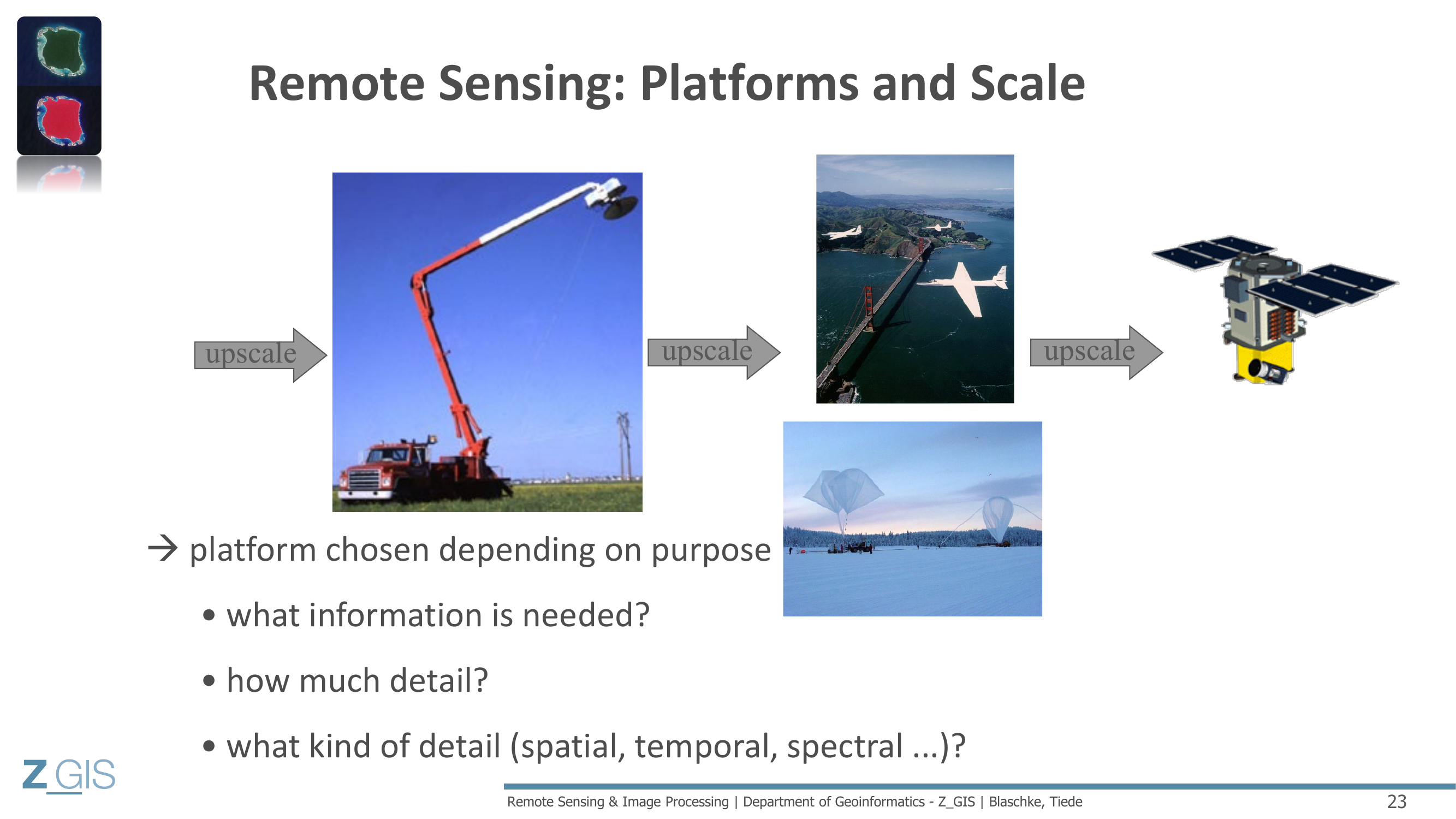 Remote Sensing: Platforms and Scale

upscale

upscale

upscale

→ platform chosen depending on purpose

• what information is needed?

• how much detail?

• what kind of detail (spatial, temporal, spectral ...)?

Z_GIS

Remote Sensing & Image Processing | Department of Geoinformatics - Z_GIS | Blaschke, Tiede

23